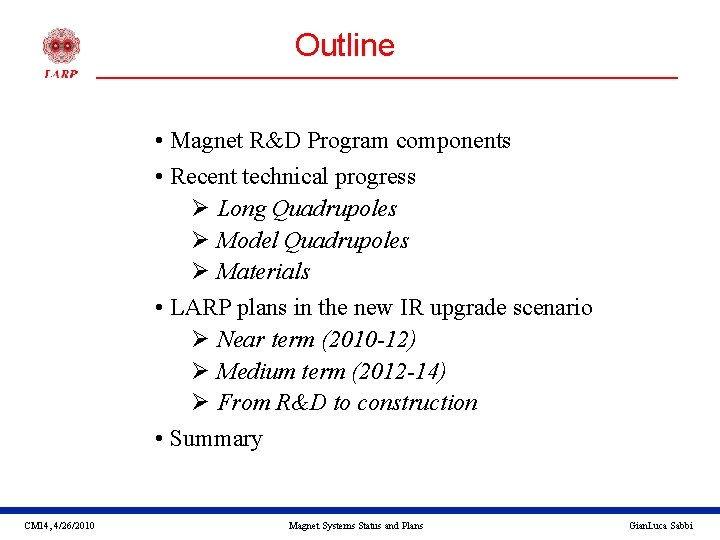 LARP

Outline

• Magnet R&D Program components
• Recent technical progress
➢ Long Quadrupoles
➢ Model Quadrupoles
➢ Materials
• LARP plans in the new IR upgrade scenario
➢ Near term (2010-12)
➢ Medium term (2012-14)
➢ From R&D to construction
• Summary

CM14, 4/26/2010 Magnet Systems Status and Plans GianLuca Sabbi